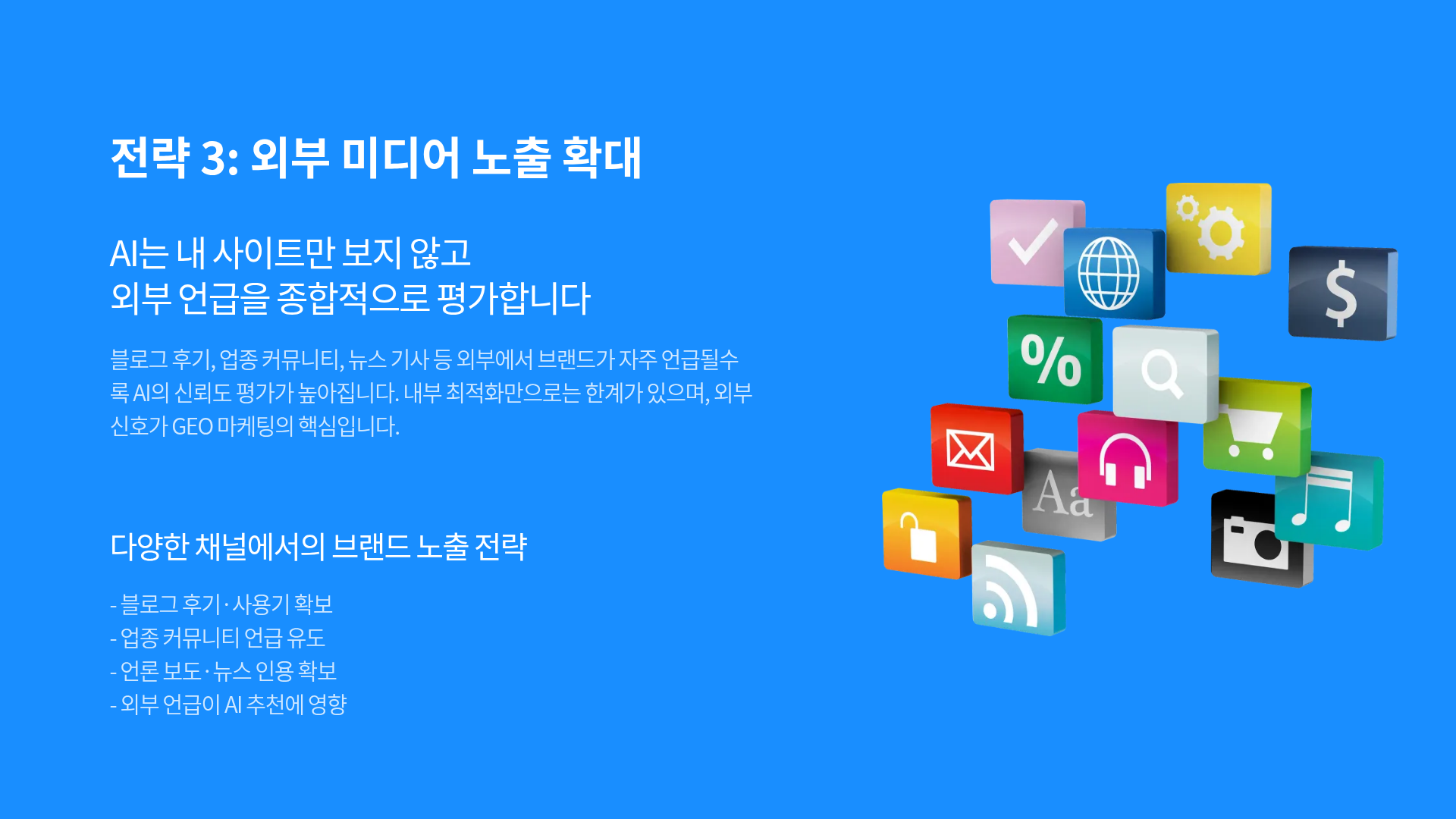 전략 3: 외부 미디어 노출 확대

AI는 내 사이트만 보지 않고
외부 언급을 종합적으로 평가합니다

블로그 후기, 업종 커뮤니티, 뉴스 기사 등 외부에서 브랜드가 자주 언급될수록 AI의 신뢰도 평가가 높아집니다. 내부 최적화만으로는 한계가 있으며, 외부 신호가 GEO 마케팅의 핵심입니다.

다양한 채널에서의 브랜드 노출 전략

- 블로그 후기·사용기 확보
- 업종 커뮤니티 언급 유도
- 언론 보도·뉴스 인용 확보
- 외부 언급이 AI 추천에 영향

%

$

Aa